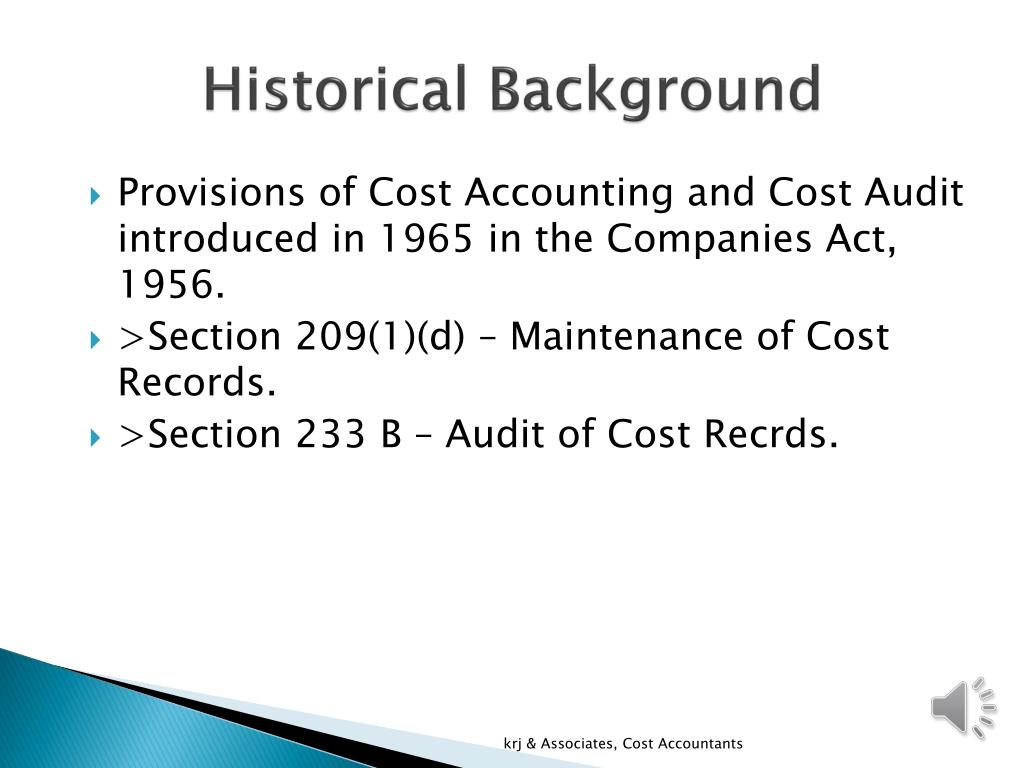 Historical Background

Provisions of Cost Accounting and Cost Audit introduced in 1965 in the Companies Act, 1956.

>Section 209(1)(d) – Maintenance of Cost Records.

>Section 233 B – Audit of Cost Recrds.

krj & Associates, Cost Accountants